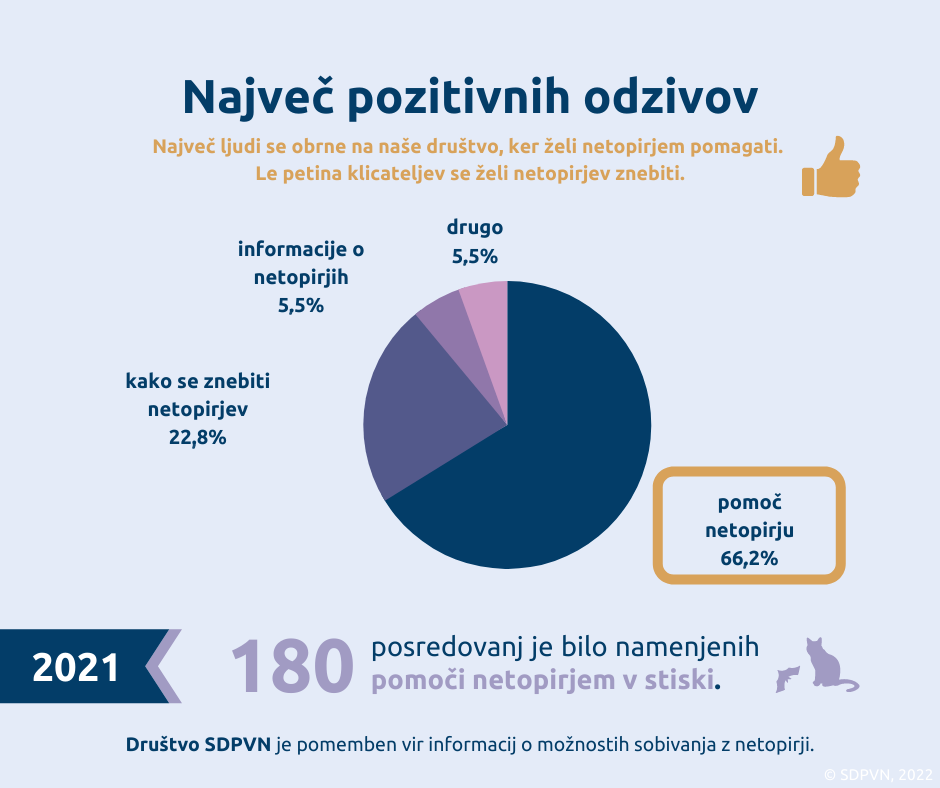 Največ pozitivnih odzivov

Največ ljudi se obrne na naše društvo, ker želi netopirjem pomagati. Le petina klicateljev se želi netopirjev znebiti.

drugo
5,5%

informacije o netopirjih
5,5%

kako se znebiti netopirjev
22,8%

pomoč netopirju
66,2%

2021

180 posredovanj je bilo namenjenih pomoči netopirjem v stiski.

Društvo SDPVN je pomemben vir informacij o možnostih sobivanja z netopirji.

© SDPVN, 2022